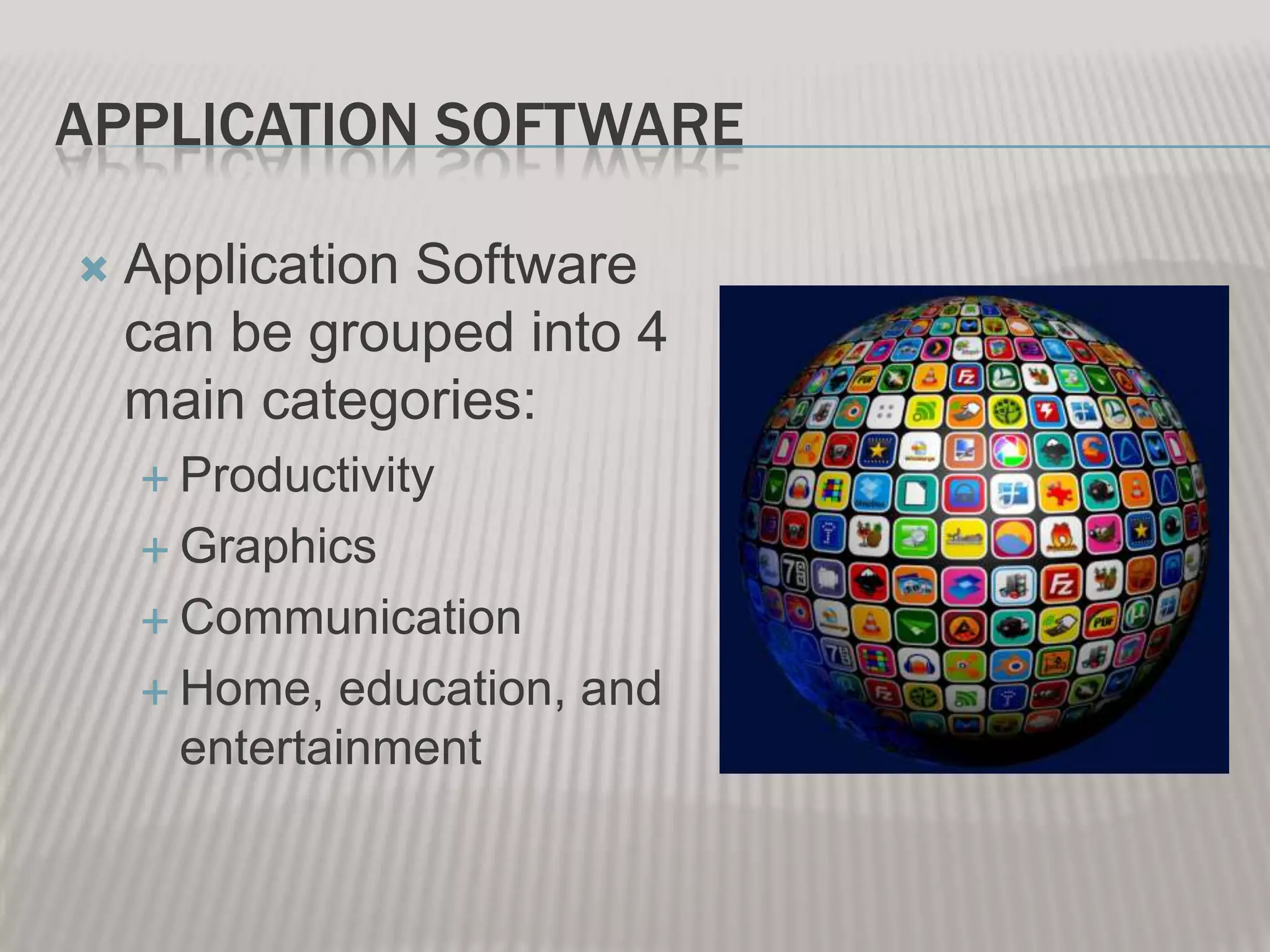 APPLICATION SOFTWARE

Application Software can be grouped into 4 main categories:

Productivity

Graphics

Communication

Home, education, and entertainment